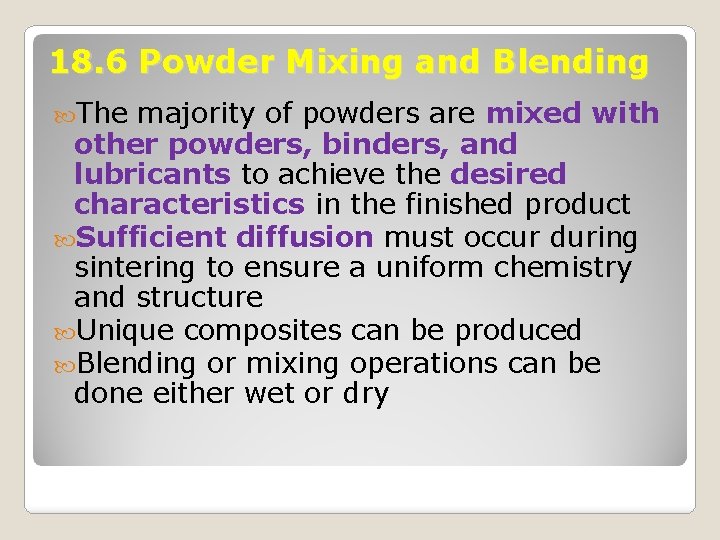 18.6 Powder Mixing and Blending

The majority of powders are mixed with other powders, binders, and lubricants to achieve the desired characteristics in the finished product

Sufficient diffusion must occur during sintering to ensure a uniform chemistry and structure

Unique composites can be produced

Blending or mixing operations can be done either wet or dry